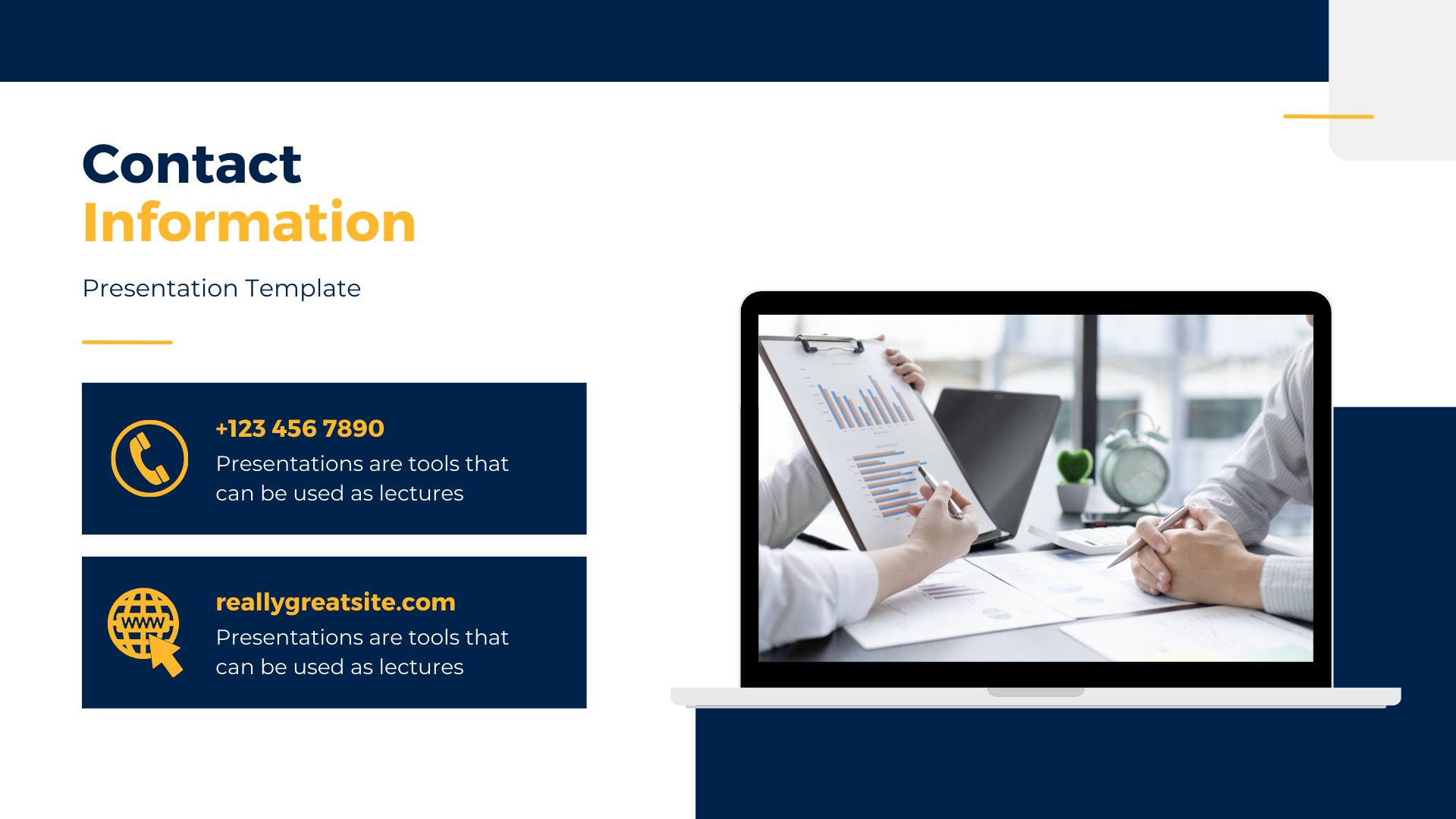 Contact
Information

Presentation Template

+123 456 7890
Presentations are tools that can be used as lectures

WWW

reallygreatsite.com
Presentations are tools that can be used as lectures